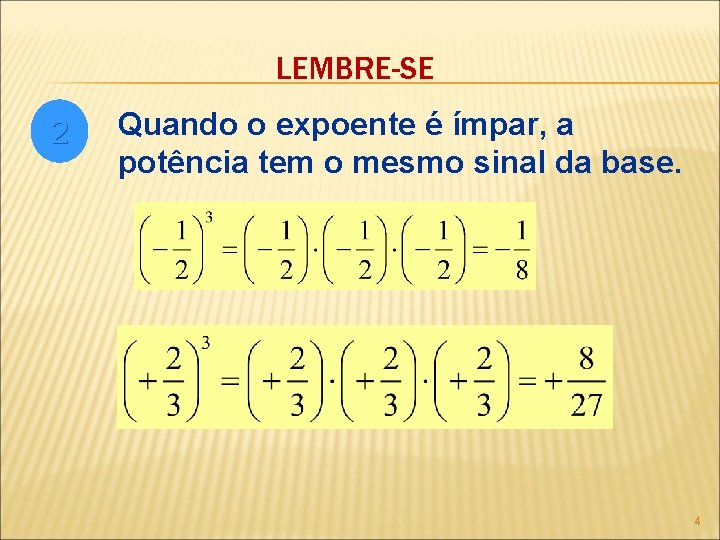 LEMBRE-SE

2

Quando o expoente é ímpar, a potência tem o mesmo sinal da base.

$\left(-\frac{1}{2}\right)^3 = \left(-\frac{1}{2}\right) \cdot \left(-\frac{1}{2}\right) \cdot \left(-\frac{1}{2}\right) = -\frac{1}{8}$

$\left(+\frac{2}{3}\right)^3 = \left(+\frac{2}{3}\right) \cdot \left(+\frac{2}{3}\right) \cdot \left(+\frac{2}{3}\right) = +\frac{8}{27}$

4